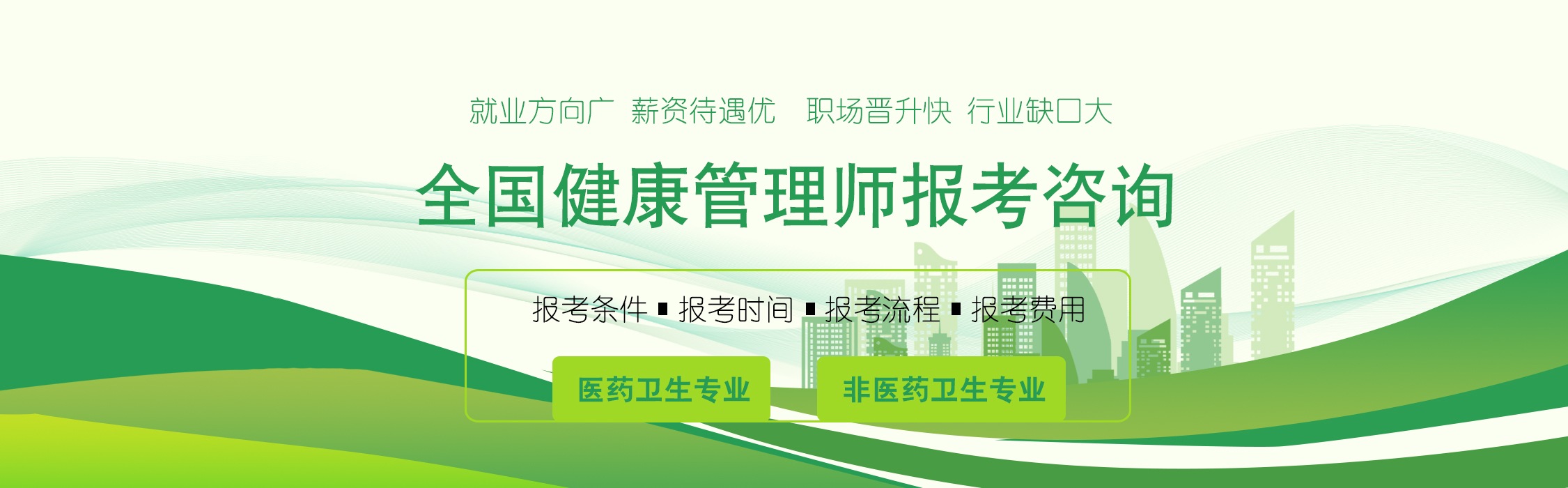 就业方向广 薪资待遇优 职场晋升快 行业缺口大

全国健康管理师报考咨询

报考条件 ▪ 报考时间 ▪ 报考流程 ▪ 报考费用

医药卫生专业

非医药卫生专业